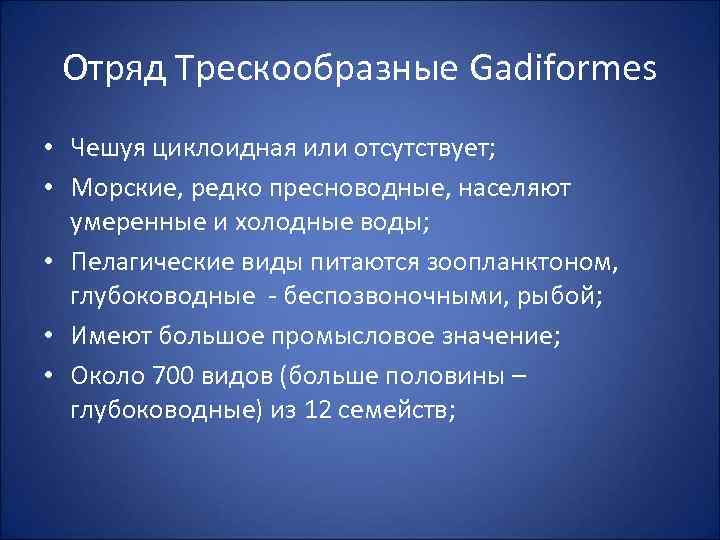 Отряд Трескообразные Gadiformes

• Чешуя циклоидная или отсутствует;
• Морские, редко пресноводные, населяют умеренные и холодные воды;
• Пелагические виды питаются зоопланктоном, глубоководные - беспозвоночными, рыбой;
• Имеют большое промысловое значение;
• Около 700 видов (больше половины – глубоководные) из 12 семейств;